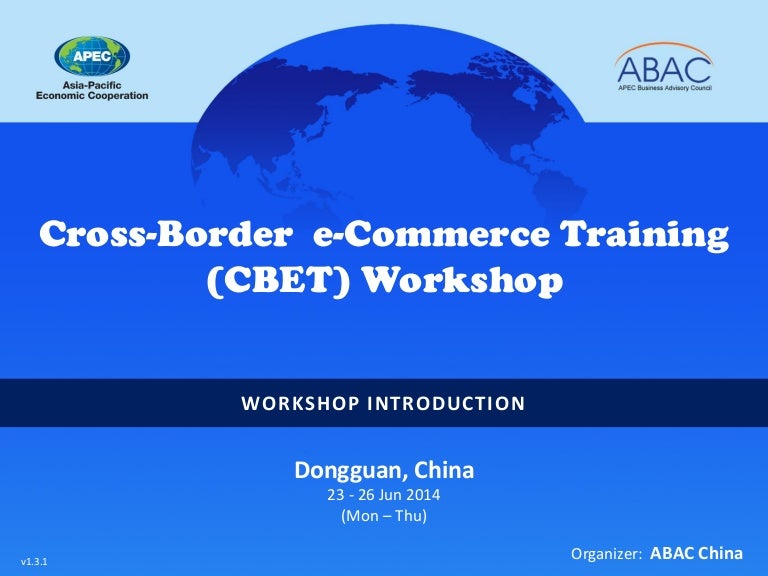 APEC
Asia-Pacific
Economic Cooperation

ABAC
APEC Business Advisory Council

Cross-Border e-Commerce Training (CBET) Workshop

WORKSHOP INTRODUCTION

Dongguan, China
23 - 26 Jun 2014
(Mon – Thu)

v1.3.1

Organizer: ABAC China